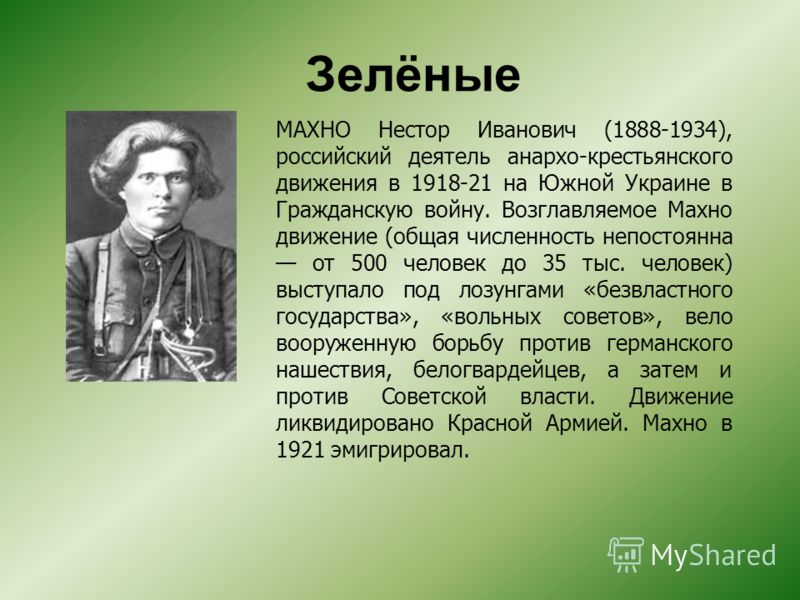 Зелёные

МАХНО Нестор Иванович (1888-1934), российский деятель анархо-крестьянского движения в 1918-21 на Южной Украине в Гражданскую войну. Возглавляемое Махно движение (общая численность непостоянна — от 500 человек до 35 тыс. человек) выступало под лозунгами «безвластного государства», «вольных советов», вело вооруженную борьбу против германского нашествия, белогвардейцев, а затем и против Советской власти. Движение ликвидировано Красной Армией. Махно в 1921 эмигрировал.

MyShared